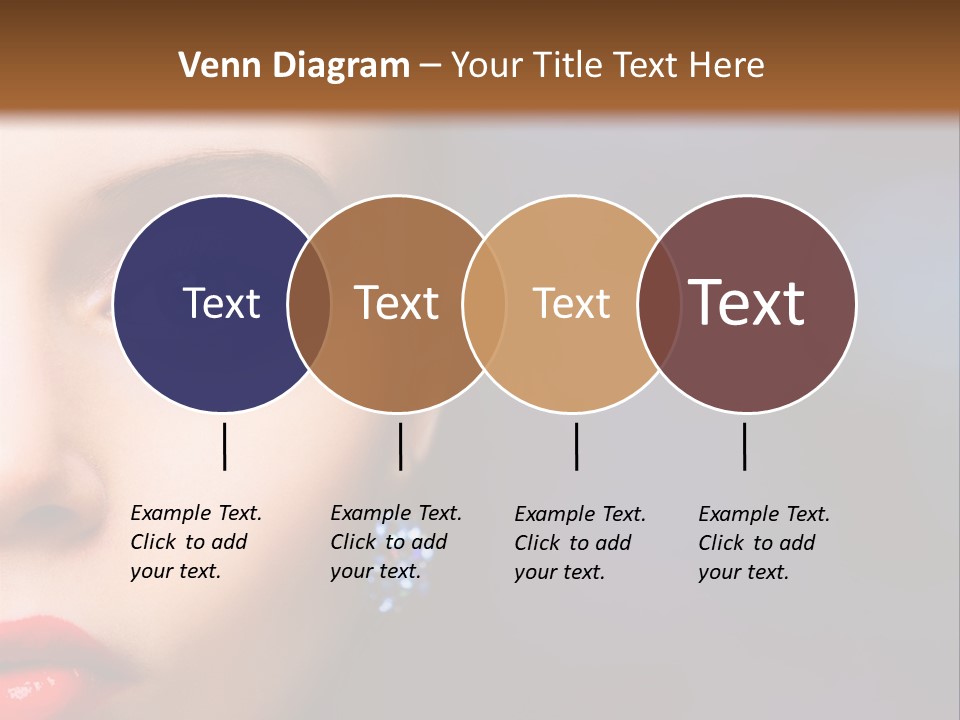 Venn Diagram – Your Title Text Here

Text

Text

Text

Text

Example Text. Click to add your text.

Example Text. Click to add your text.

Example Text. Click to add your text.

Example Text. Click to add your text.